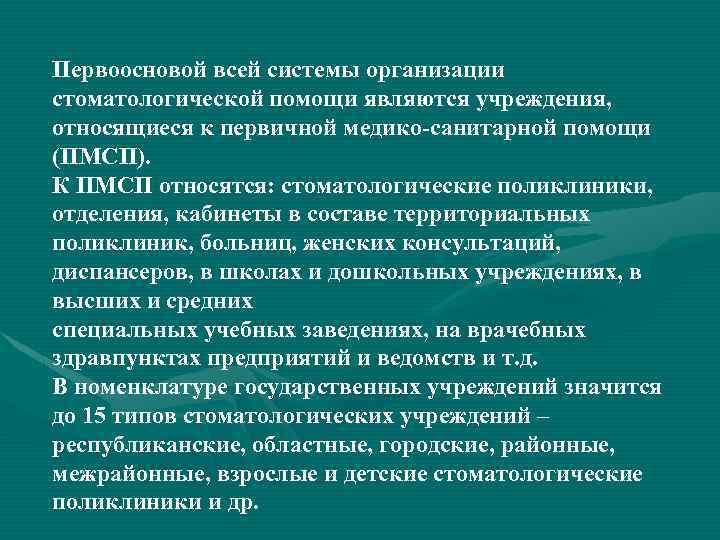 Первоосновой всей системы организации стоматологической помощи являются учреждения, относящиеся к первичной медико-санитарной помощи (ПМСП).
К ПМСП относятся: стоматологические поликлиники, отделения, кабинеты в составе территориальных поликлиник, больниц, женских консультаций, диспансеров, в школах и дошкольных учреждениях, в высших и средних
специальных учебных заведениях, на врачебных здравпунктах предприятий и ведомств и т.д.
В номенклатуре государственных учреждений значится до 15 типов стоматологических учреждений – республиканские, областные, городские, районные, межрайонные, взрослые и детские стоматологические поликлиники и др.